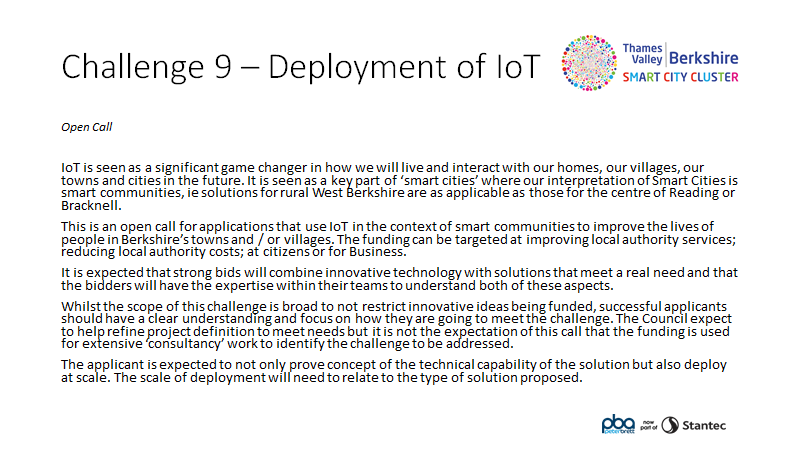 Challenge 9 – Deployment of IoT

Thames Valley Berkshire
SMART CITY CLUSTER

Open Call

IoT is seen as a significant game changer in how we will live and interact with our homes, our villages, our towns and cities in the future. It is seen as a key part of 'smart cities' where our interpretation of Smart Cities is smart communities, ie solutions for rural West Berkshire are as applicable as those for the centre of Reading or Bracknell.

This is an open call for applications that use IoT in the context of smart communities to improve the lives of people in Berkshire's towns and / or villages. The funding can be targeted at improving local authority services; reducing local authority costs; at citizens or for Business.

It is expected that strong bids will combine innovative technology with solutions that meet a real need and that the bidders will have the expertise within their teams to understand both of these aspects.

Whilst the scope of this challenge is broad to not restrict innovative ideas being funded, successful applicants should have a clear understanding and focus on how they are going to meet the challenge. The Council expect to help refine project definition to meet needs but it is not the expectation of this call that the funding is used for extensive 'consultancy' work to identify the challenge to be addressed.

The applicant is expected to not only prove concept of the technical capability of the solution but also deploy at scale. The scale of deployment will need to relate to the type of solution proposed.

pba peterbrett now part of Stantec